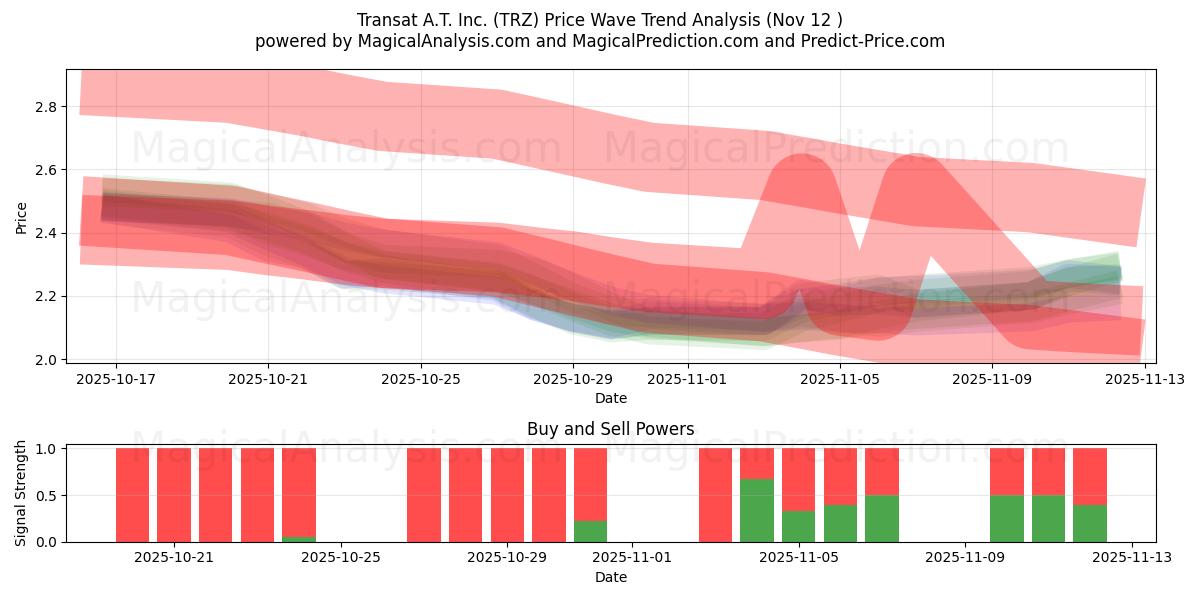 Transat A.T. Inc. (TRZ) Price Wave Trend Analysis (Nov 12 )
powered by MagicalAnalysis.com and MagicalPrediction.com and Predict-Price.com

MagicalAnalysis.com MagicalPrediction.com
MagicalAnalysis.com MagicalPrediction.com

Price
2.8
2.6
2.4
2.2
2.0

2025-10-17 2025-10-21 2025-10-25 2025-10-29 2025-11-01 2025-11-05 2025-11-09 2025-11-13
Date

Buy and Sell Powers

MagicalAnalysis.com MagicalPrediction.com

Signal Strength
1.0
0.5
0.0

2025-10-21 2025-10-25 2025-10-29 2025-11-01 2025-11-05 2025-11-09 2025-11-13
Date